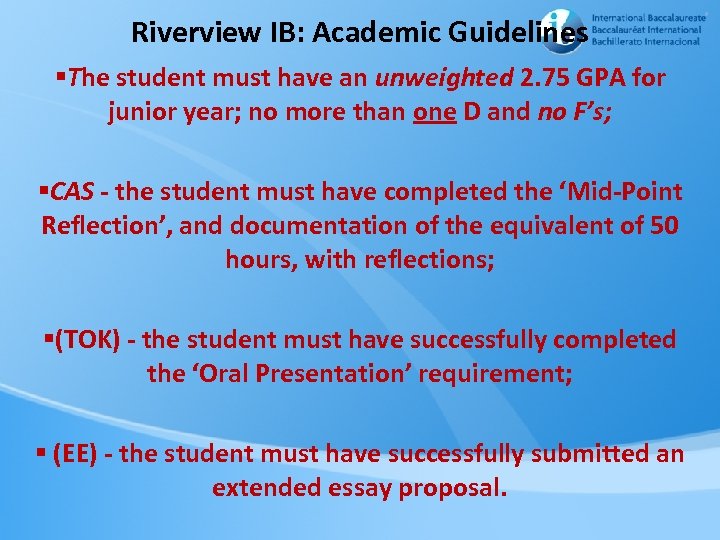 Riverview IB: Academic Guidelines

International Baccalaureate
Baccalauréat International
Bachillerato Internacional

▪The student must have an unweighted 2.75 GPA for junior year; no more than one D and no F's;

▪CAS - the student must have completed the 'Mid-Point Reflection', and documentation of the equivalent of 50 hours, with reflections;

▪(TOK) - the student must have successfully completed the 'Oral Presentation' requirement;

▪ (EE) - the student must have successfully submitted an extended essay proposal.